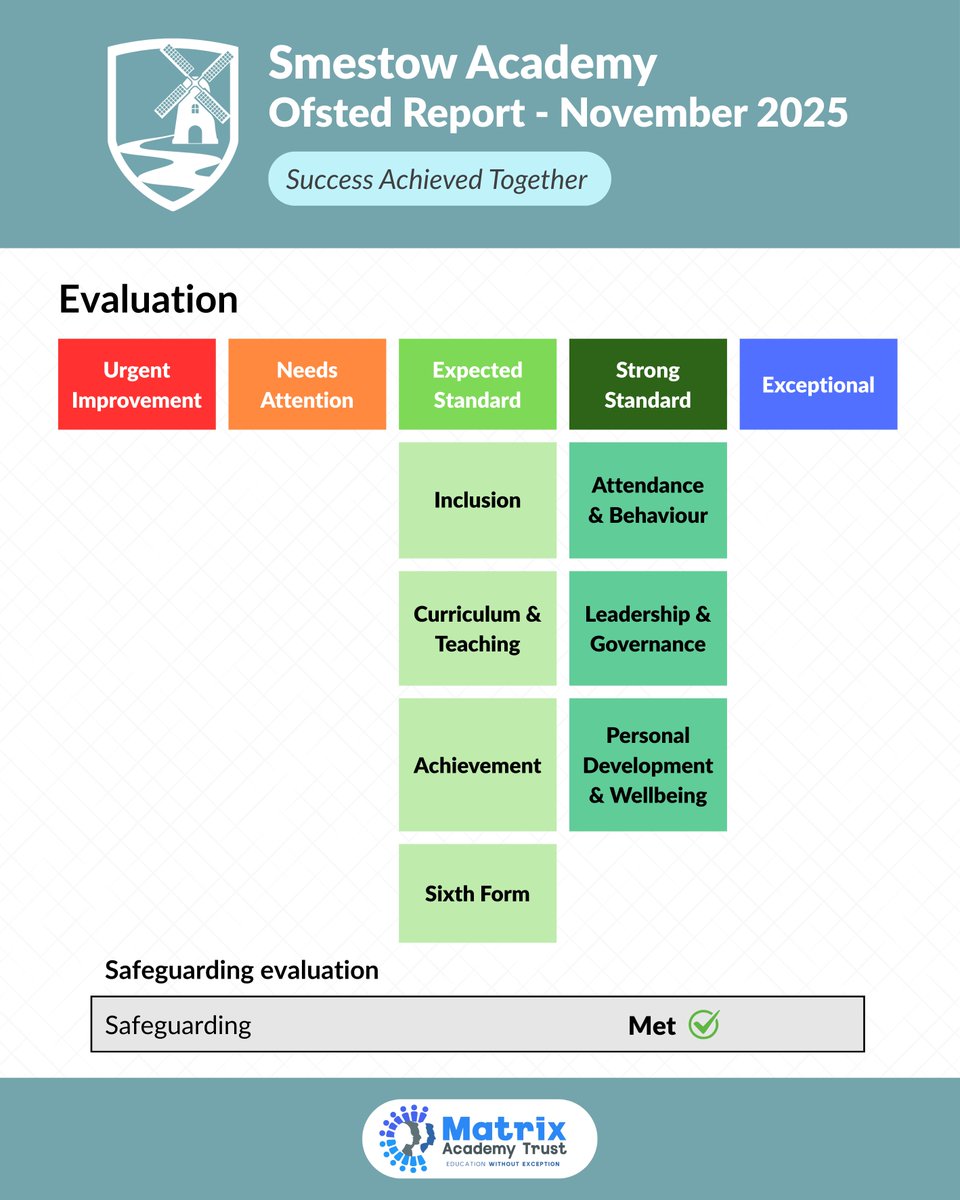 Smestow Academy
Ofsted Report - November 2025

Success Achieved Together

Evaluation

| Urgent Improvement | Needs Attention | Expected Standard | Strong Standard | Exceptional |
|---|---|---|---|---|
| | | Inclusion | Attendance & Behaviour | |
| | | Curriculum & Teaching | Leadership & Governance | |
| | | Achievement | Personal Development & Wellbeing | |
| | | Sixth Form | | |

Safeguarding evaluation

| Safeguarding | Met |
|---|---|

Matrix
Academy Trust
EDUCATION WITHOUT EXCEPTION